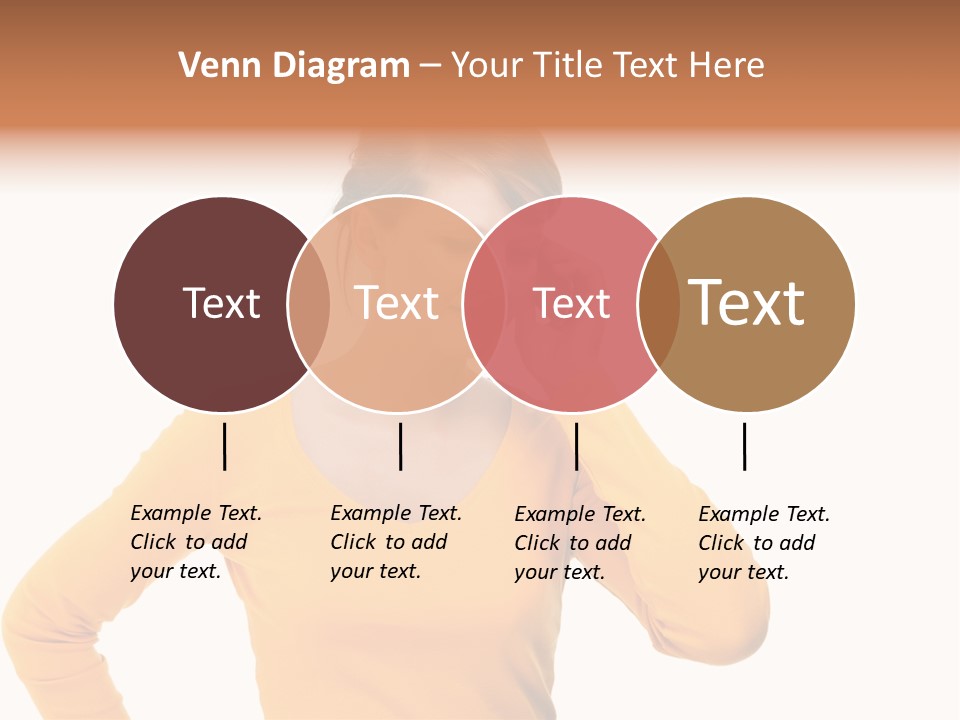 Venn Diagram – Your Title Text Here

Text

Text

Text

Text

Example Text. Click to add your text.

Example Text. Click to add your text.

Example Text. Click to add your text.

Example Text. Click to add your text.